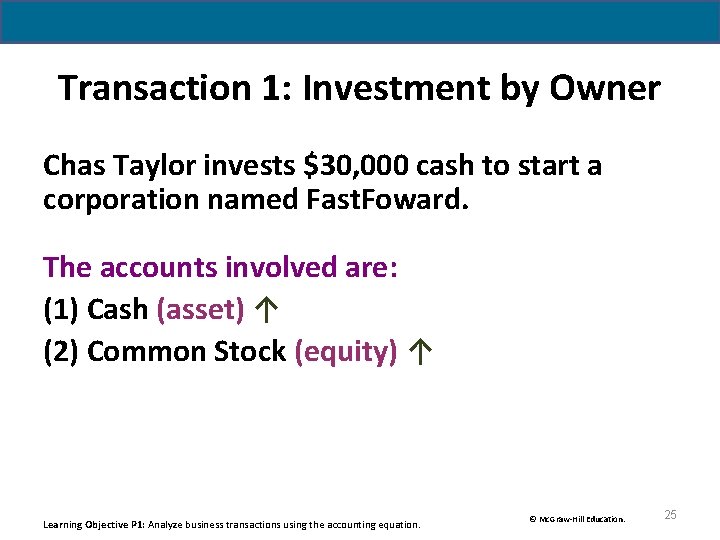 Transaction 1: Investment by Owner

Chas Taylor invests \$30,000 cash to start a corporation named FastFoward.

The accounts involved are:

(1) Cash (asset) ↑

(2) Common Stock (equity) ↑

Learning Objective P1: Analyze business transactions using the accounting equation.

© McGraw-Hill Education.

25